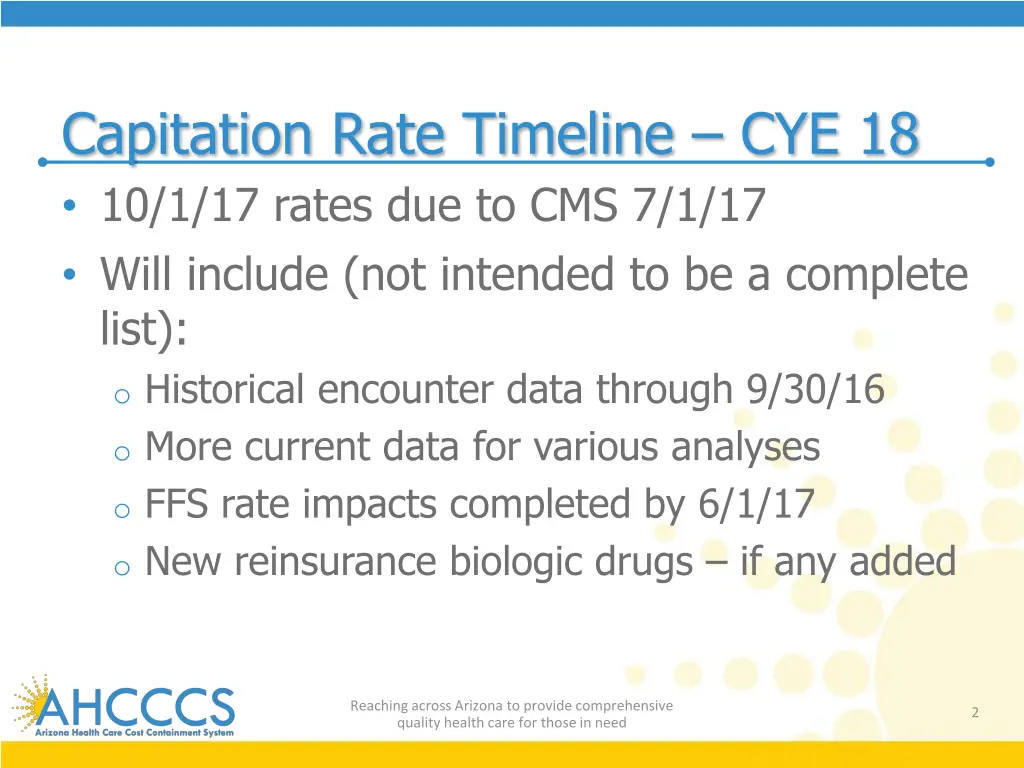 Capitation Rate Timeline – CYE 18

• 10/1/17 rates due to CMS 7/1/17
• Will include (not intended to be a complete list):
  o Historical encounter data through 9/30/16
  o More current data for various analyses
  o FFS rate impacts completed by 6/1/17
  o New reinsurance biologic drugs – if any added

AHCCCS
Arizona Health Care Cost Containment System

Reaching across Arizona to provide comprehensive quality health care for those in need

2